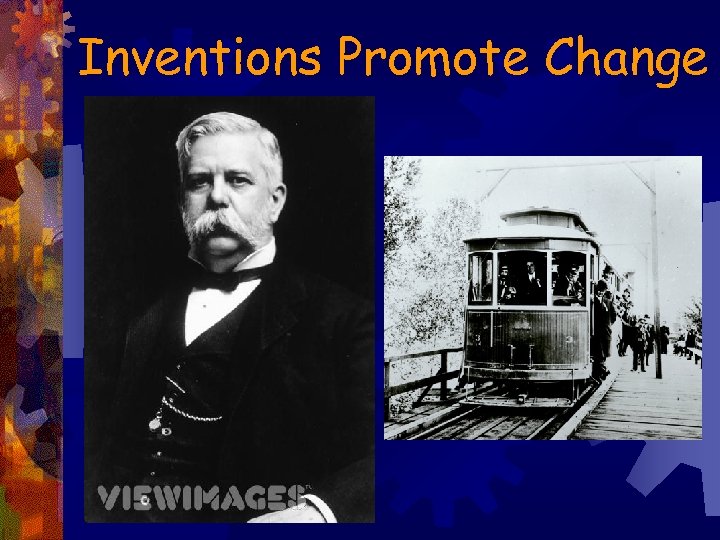 Inventions Promote Change

VIEWIMAGES